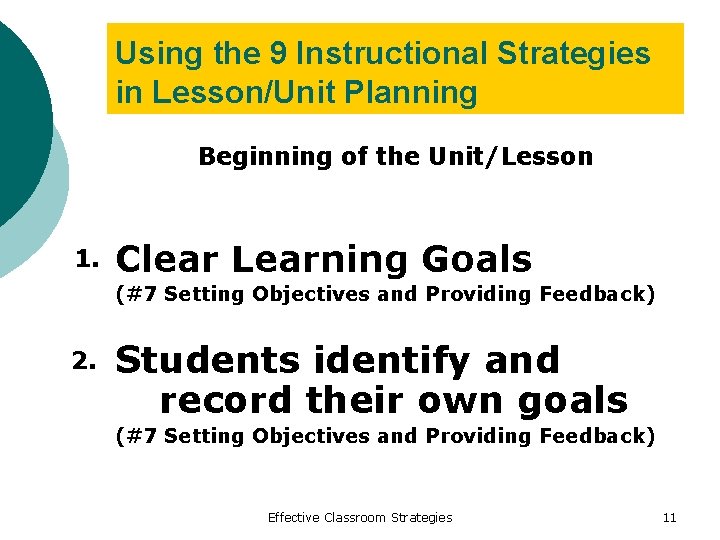 Using the 9 Instructional Strategies in Lesson/Unit Planning

Beginning of the Unit/Lesson

1. Clear Learning Goals
(#7 Setting Objectives and Providing Feedback)

2. Students identify and record their own goals
(#7 Setting Objectives and Providing Feedback)

Effective Classroom Strategies

11